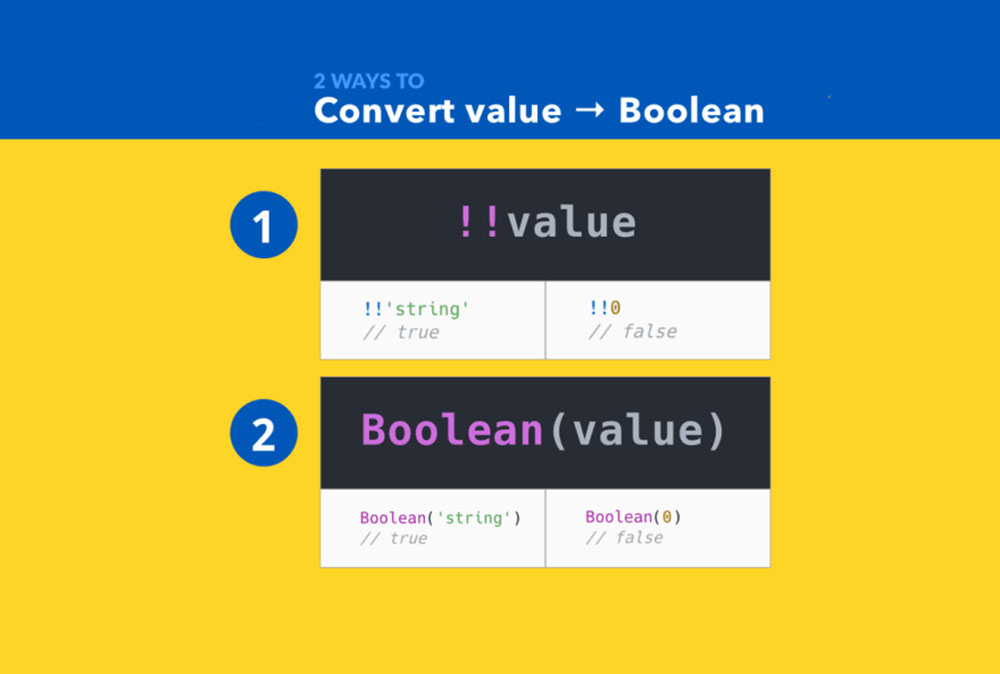 2 WAYS TO
Convert value → Boolean

1

!!value

!!'string'
// true

!!0
// false

2

Boolean(value)

Boolean('string')
// true

Boolean(0)
// false